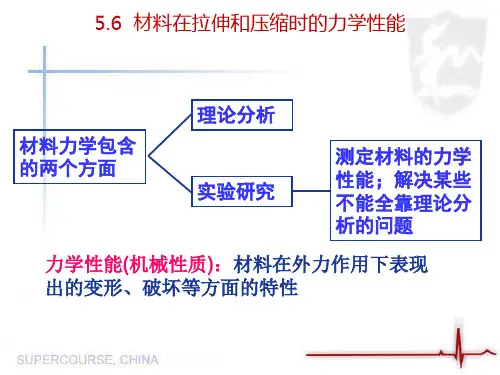 5.6 材料在拉伸和压缩时的力学性能

材料力学包含的两个方面

理论分析

实验研究

测定材料的力学性能；解决某些不能全靠理论分析的问题

力学性能(机械性质)：材料在外力作用下表现出的变形、破坏等方面的特性

SUPERCOURSE, CHINA